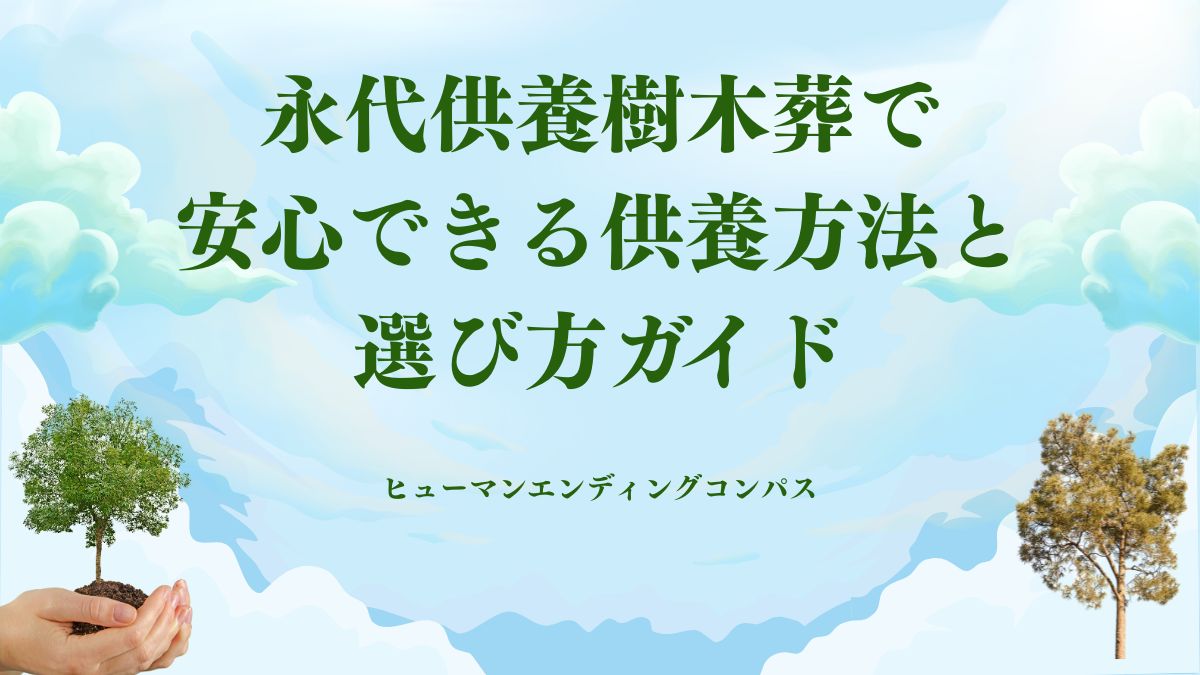 永代供養樹木葬で
安心できる供養方法と
選び方ガイド

ヒューマンエンディングコンパス